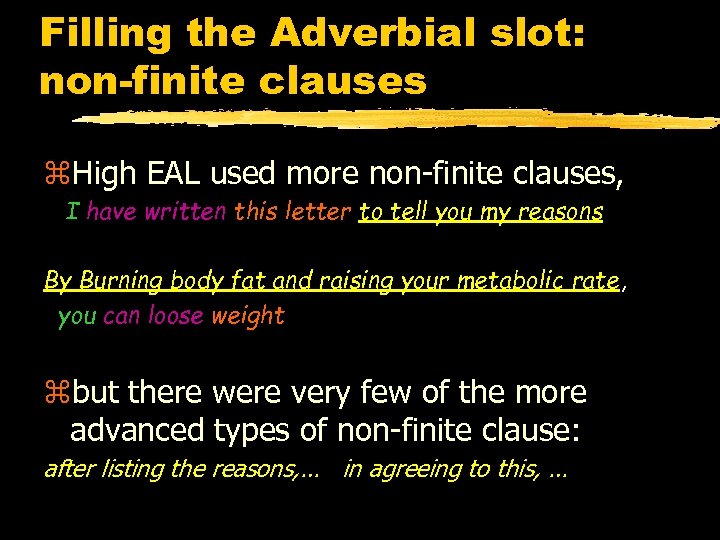 Filling the Adverbial slot: non-finite clauses

⌘High EAL used more non-finite clauses,
I have written this letter to tell you my reasons

By Burning body fat and raising your metabolic rate, you can loose weight

⌘but there were very few of the more advanced types of non-finite clause:
after listing the reasons,... in agreeing to this, ...